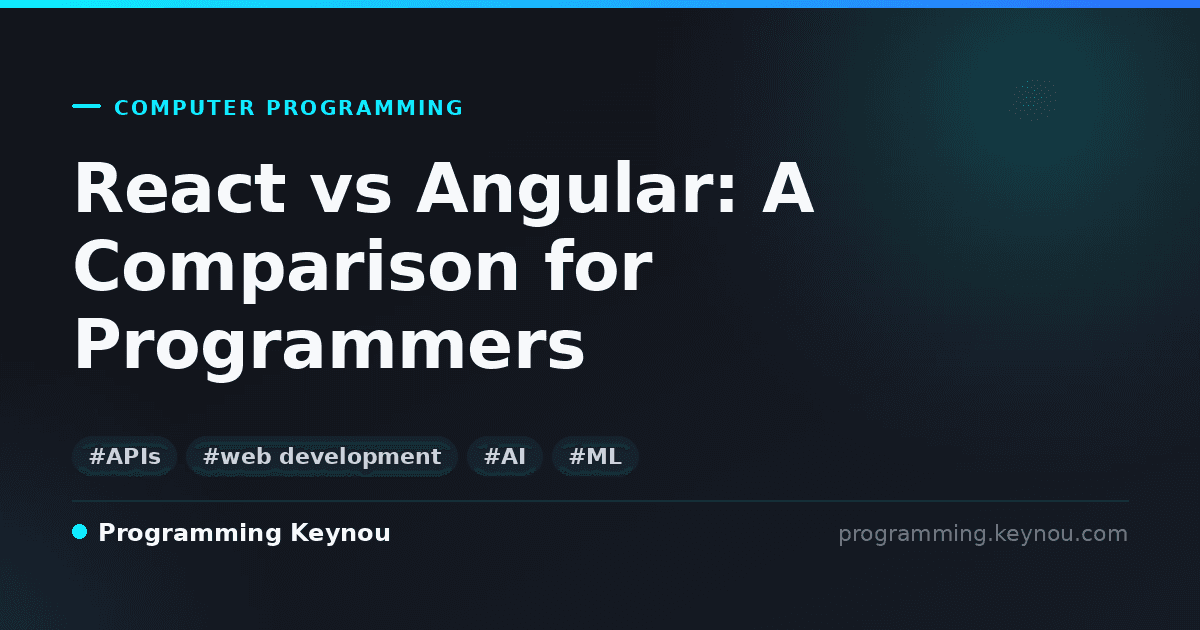 COMPUTER PROGRAMMING

React vs Angular: A Comparison for Programmers

#APIs #web development #AI #ML

Programming Keynou

programming.keynou.com